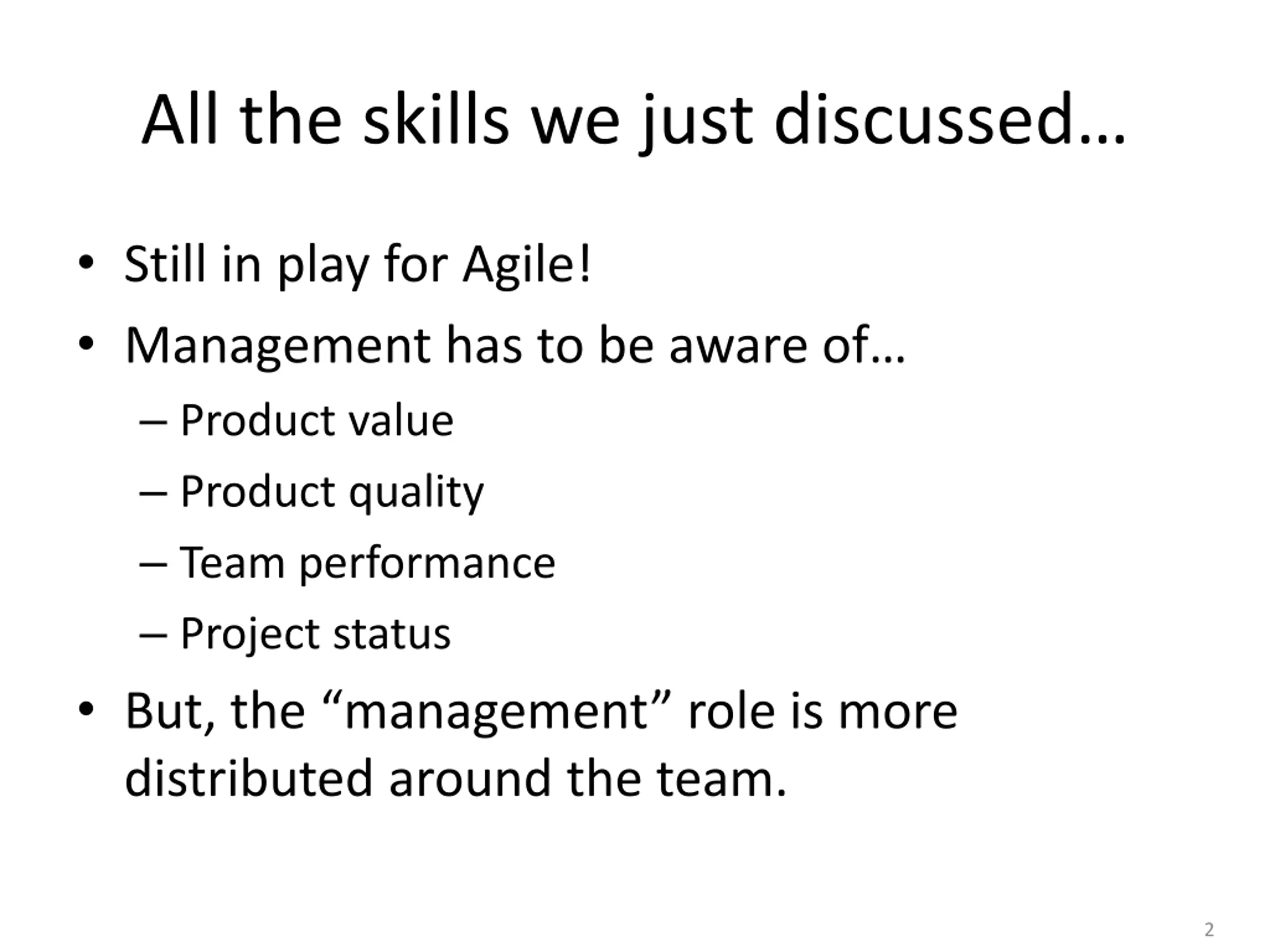 All the skills we just discussed…

• Still in play for Agile!
• Management has to be aware of…
  – Product value
  – Product quality
  – Team performance
  – Project status
• But, the “management” role is more distributed around the team.

2